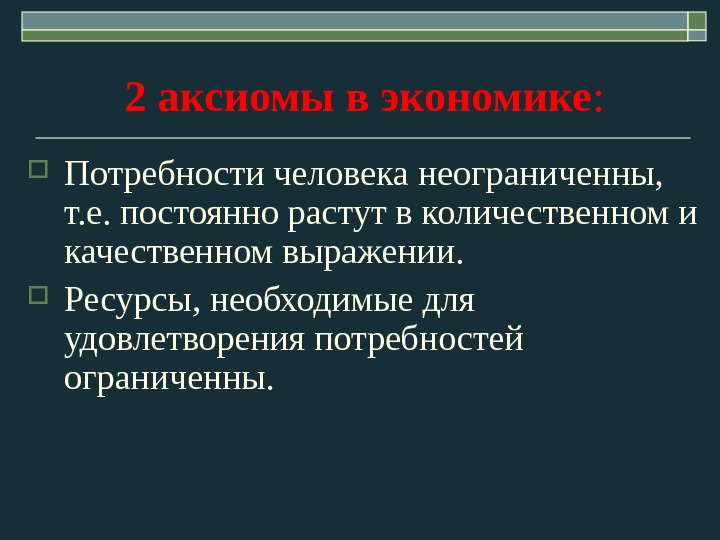 2 аксиомы в экономике:

Потребности человека неограниченны, т.е. постоянно растут в количественном и качественном выражении.

Ресурсы, необходимые для удовлетворения потребностей ограниченны.